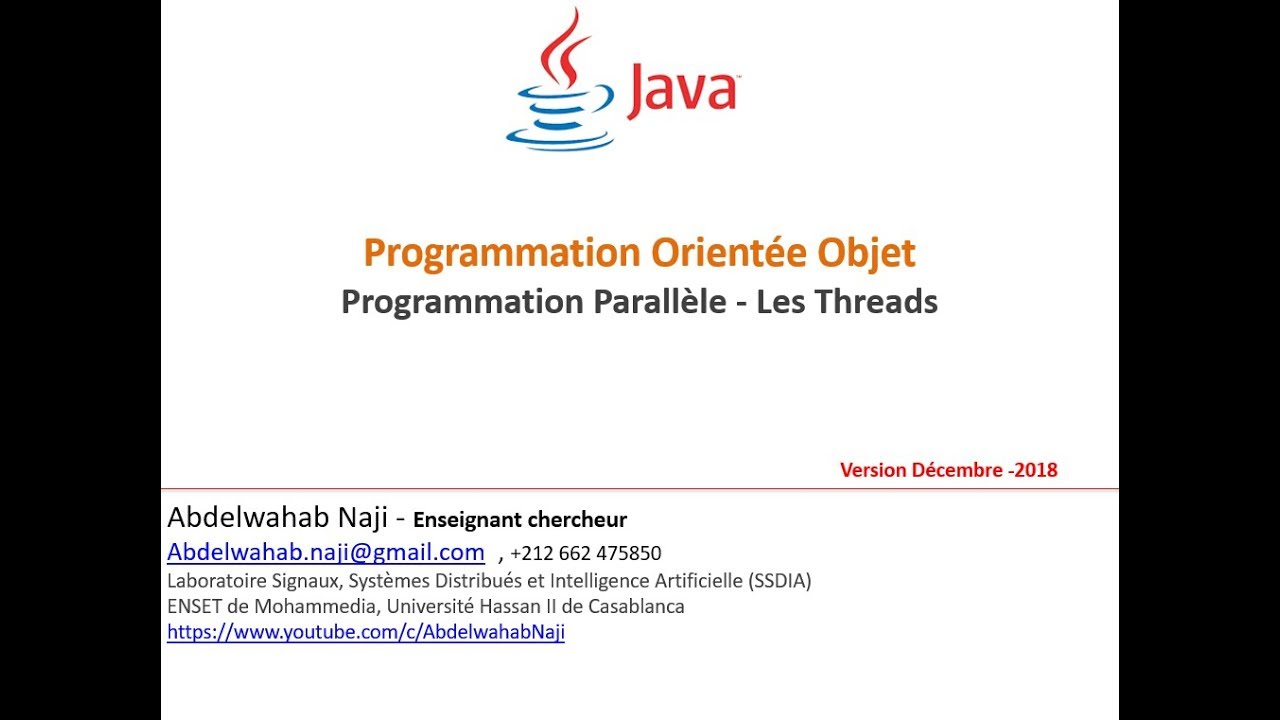 Java

Programmation Orientée Objet
Programmation Parallèle - Les Threads

Version Décembre -2018

Abdelwahab Naji - Enseignant chercheur
Abdelwahab.naji@gmail.com , +212 662 475850
Laboratoire Signaux, Systèmes Distribués et Intelligence Artificielle (SSDIA)
ENSET de Mohammedia, Université Hassan II de Casablanca
https://www.youtube.com/c/AbdelwahabNaji